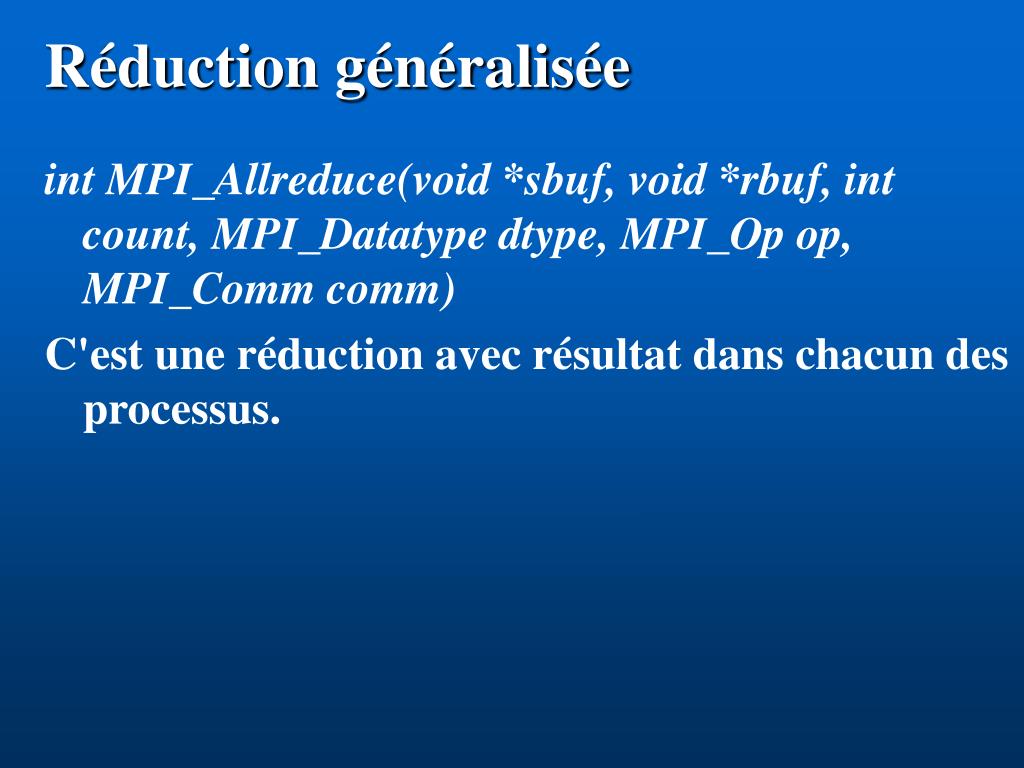 Réduction généralisée

int MPI_Allreduce(void *sbuf, void *rbuf, int count, MPI_Datatype dtype, MPI_Op op, MPI_Comm comm)

C'est une réduction avec résultat dans chacun des processus.